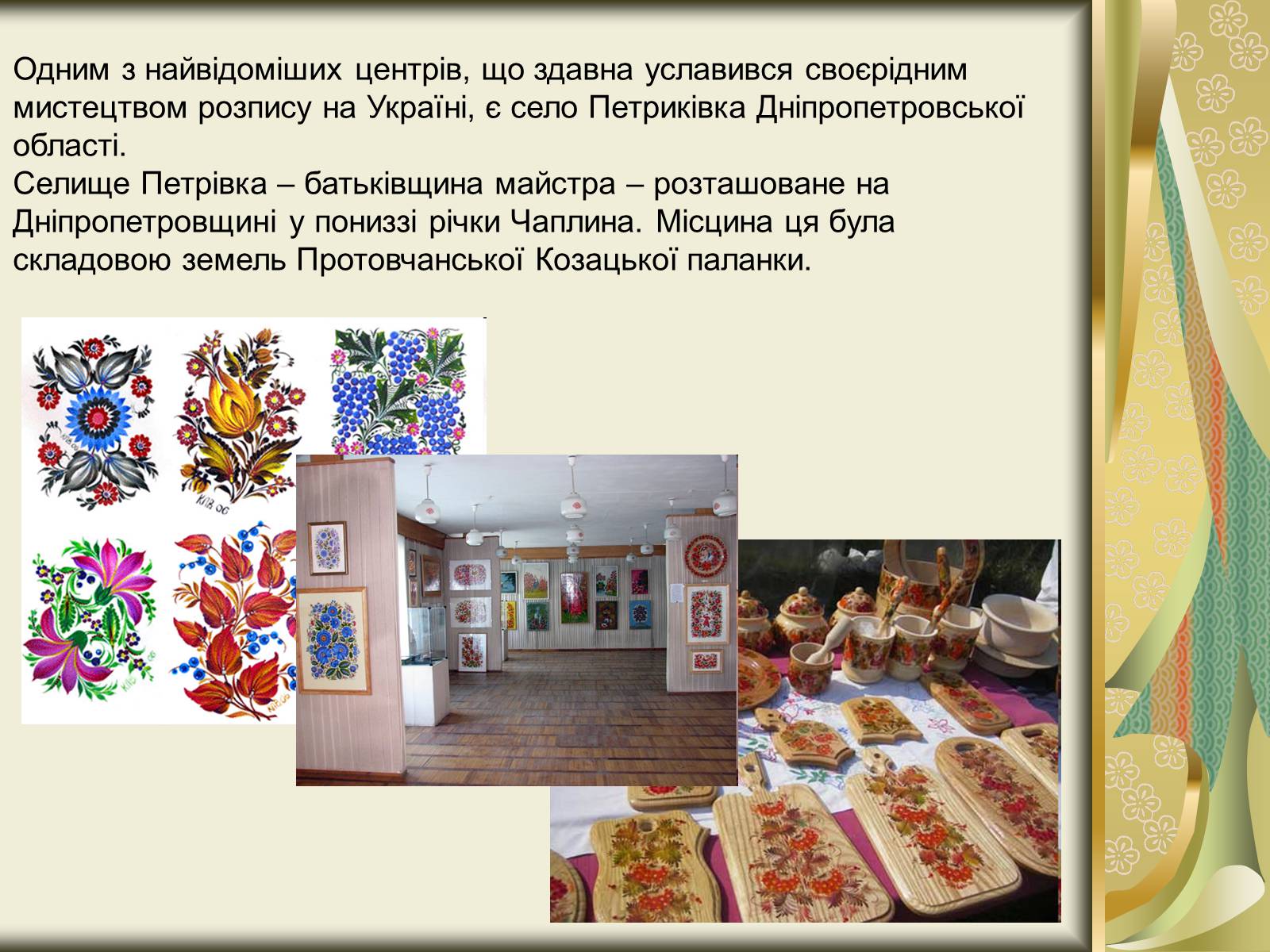 Одним з найвідоміших центрів, що здавна уславився своєрідним мистецтвом розпису на Україні, є село Петриківка Дніпропетровської області.
Селище Петрівка – батьківщина майстра – розташоване на Дніпропетровщині у пониззі річки Чаплина. Місцина ця була складовою земель Протовчанської Козацької паланки.